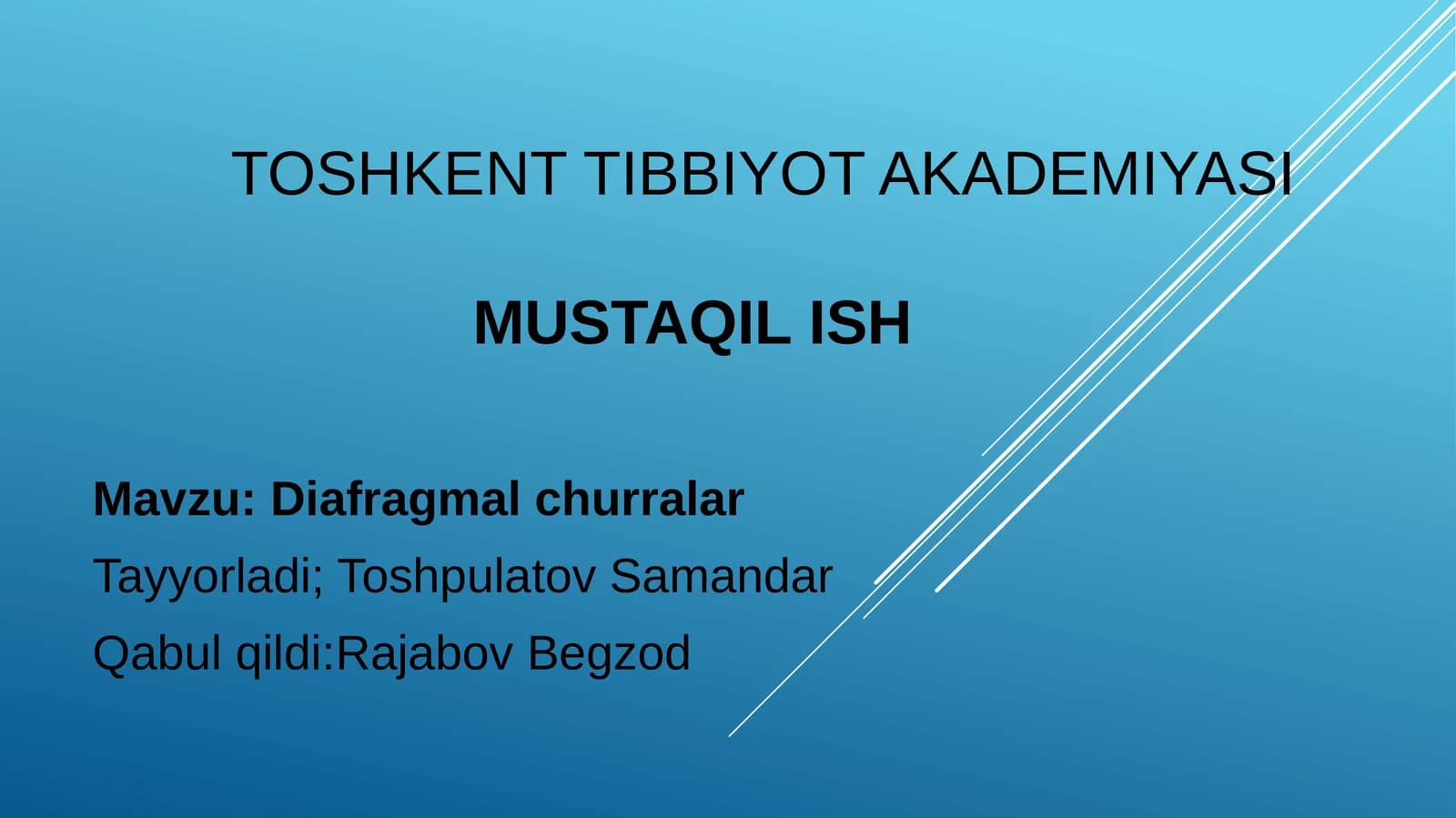 TOSHKENT TIBBIYOT AKADEMIYASI

MUSTAQIL ISH

Mavzu: Diafragmal churralar

Tayyorladi; Toshpulatov Samandar

Qabul qildi:Rajabov Begzod